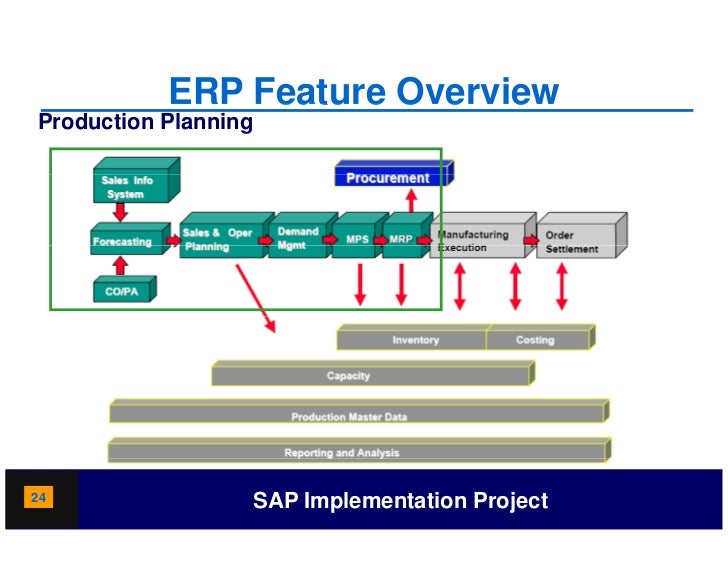 ERP Feature Overview

Production Planning

Sales Info System

Procurement

Forecasting

Sales & Oper Planning

Demand Mgmt

MPS

MRP

Manufacturing Execution

Order Settlement

CO/PA

Inventory

Costing

Capacity

Production Master Data

Reporting and Analysis

24

SAP Implementation Project